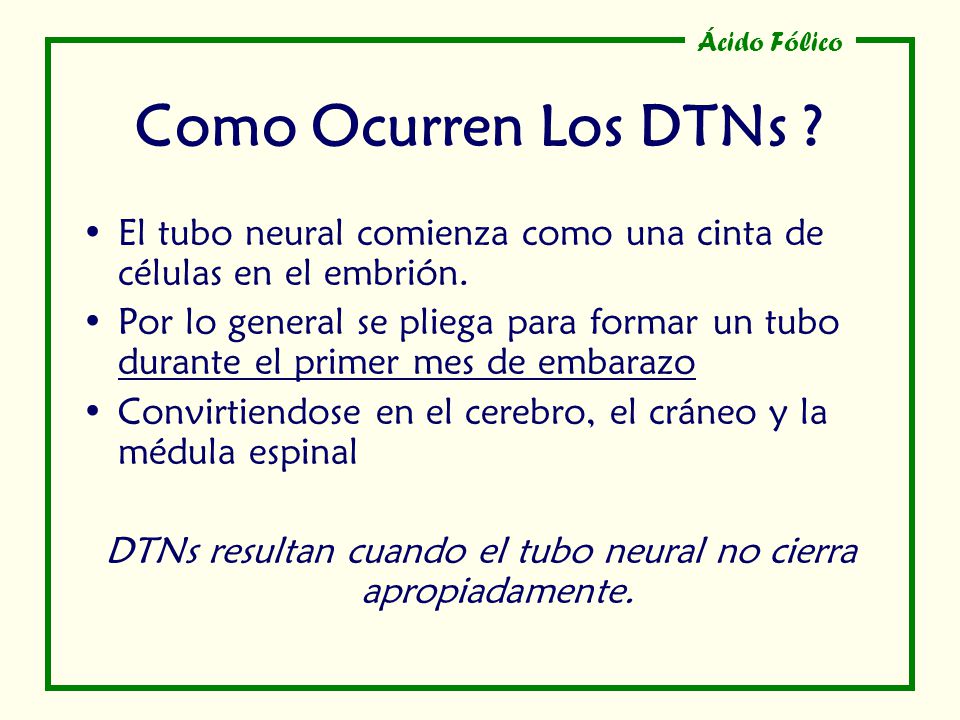 Ácido Fólico

Como Ocurren Los DTNs ?

• El tubo neural comienza como una cinta de células en el embrión.
• Por lo general se pliega para formar un tubo durante el primer mes de embarazo
• Convirtiendose en el cerebro, el cráneo y la médula espinal

DTNs resultan cuando el tubo neural no cierra apropiadamente.